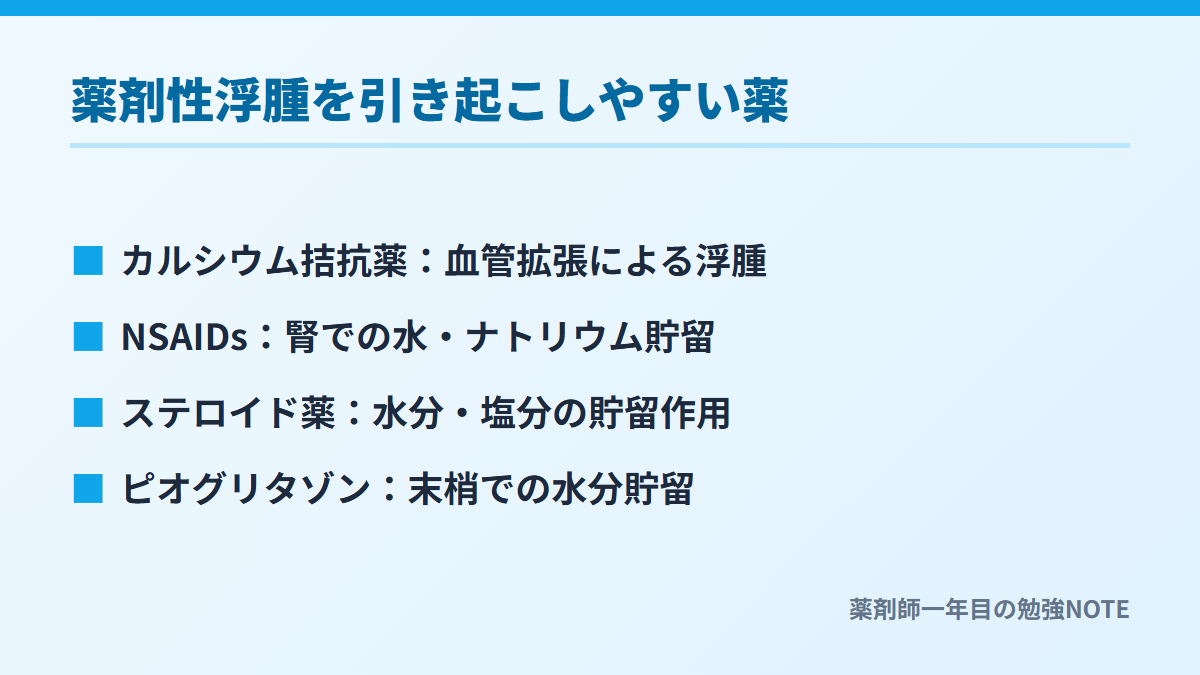 薬剤性浮腫を引き起こしやすい薬

■ カルシウム拮抗薬：血管拡張による浮腫

■ NSAIDs：腎での水・ナトリウム貯留

■ ステロイド薬：水分・塩分の貯留作用

■ ピオグリタゾン：末梢での水分貯留

薬剤師一年目の勉強NOTE